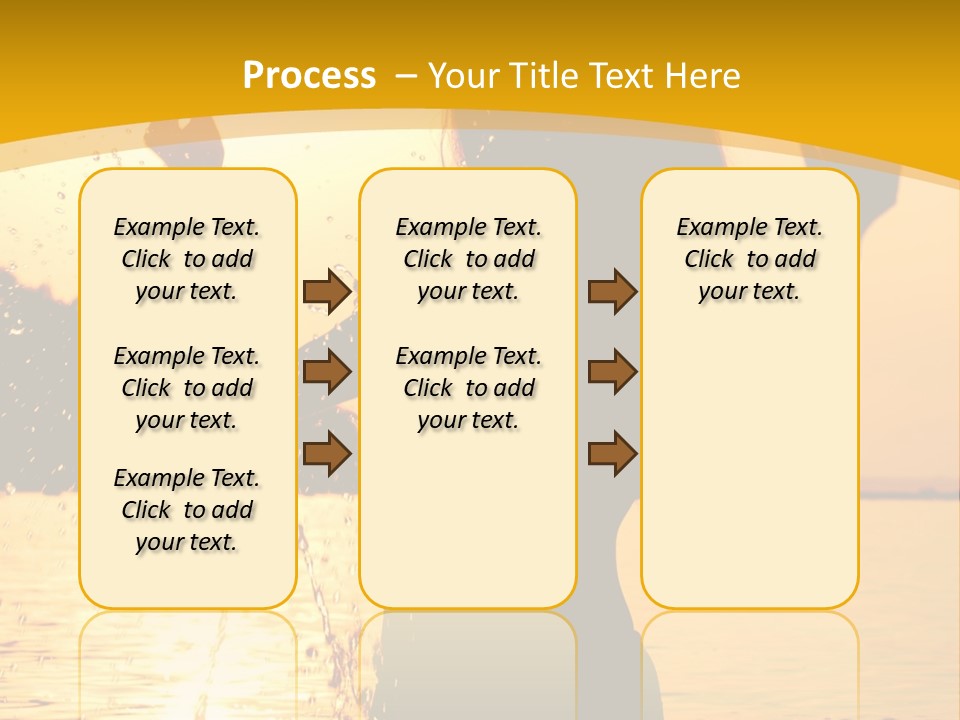 Process – Your Title Text Here

Example Text. Click to add your text.

Example Text. Click to add your text.

Example Text. Click to add your text.

Example Text. Click to add your text.

Example Text. Click to add your text.

Example Text. Click to add your text.